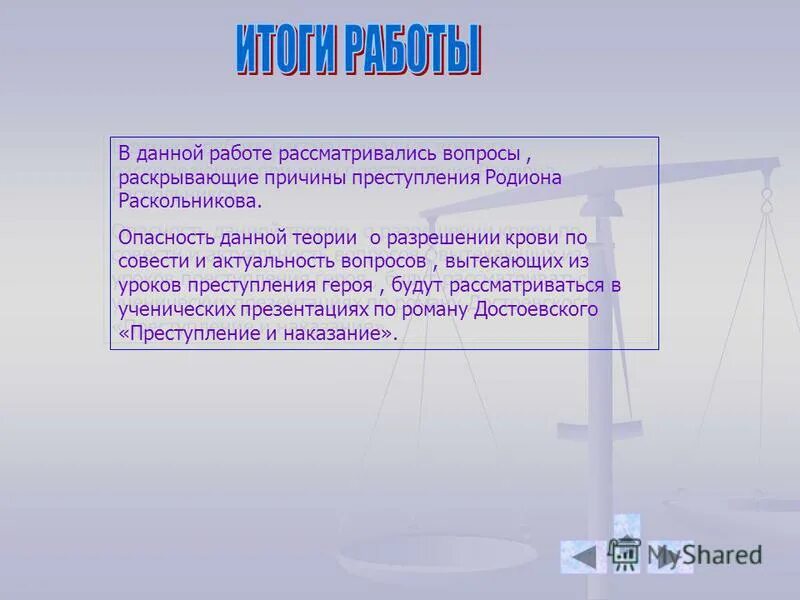 ИТОГИ РАБОТЫ

В данной работе рассматривались вопросы , раскрывающие причины преступления Родиона Раскольникова.

Опасность данной теории о разрешении крови по совести и актуальность вопросов , вытекающих из уроков преступления героя , будут рассматриваться в ученических презентациях по роману Достоевского «Преступление и наказание».

MyShared